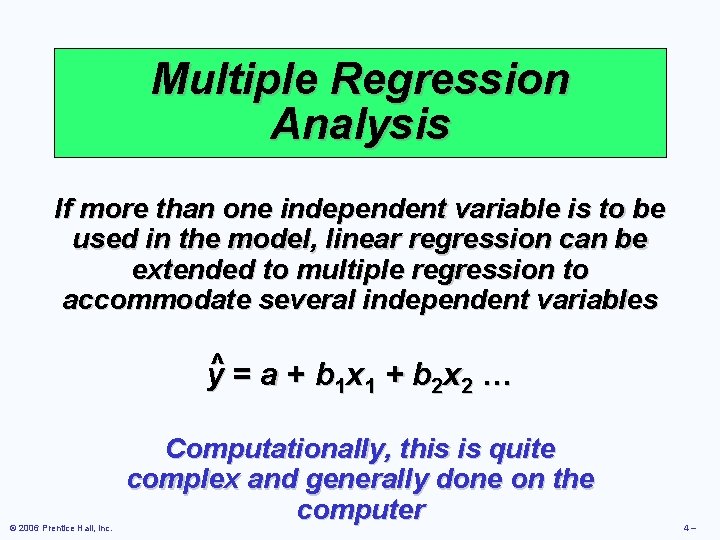 Multiple Regression Analysis

If more than one independent variable is to be used in the model, linear regression can be extended to multiple regression to accommodate several independent variables

$\hat{y} = a + b_1x_1 + b_2x_2 \ldots$

Computationally, this is quite complex and generally done on the computer

© 2006 Prentice Hall, Inc.

4 –